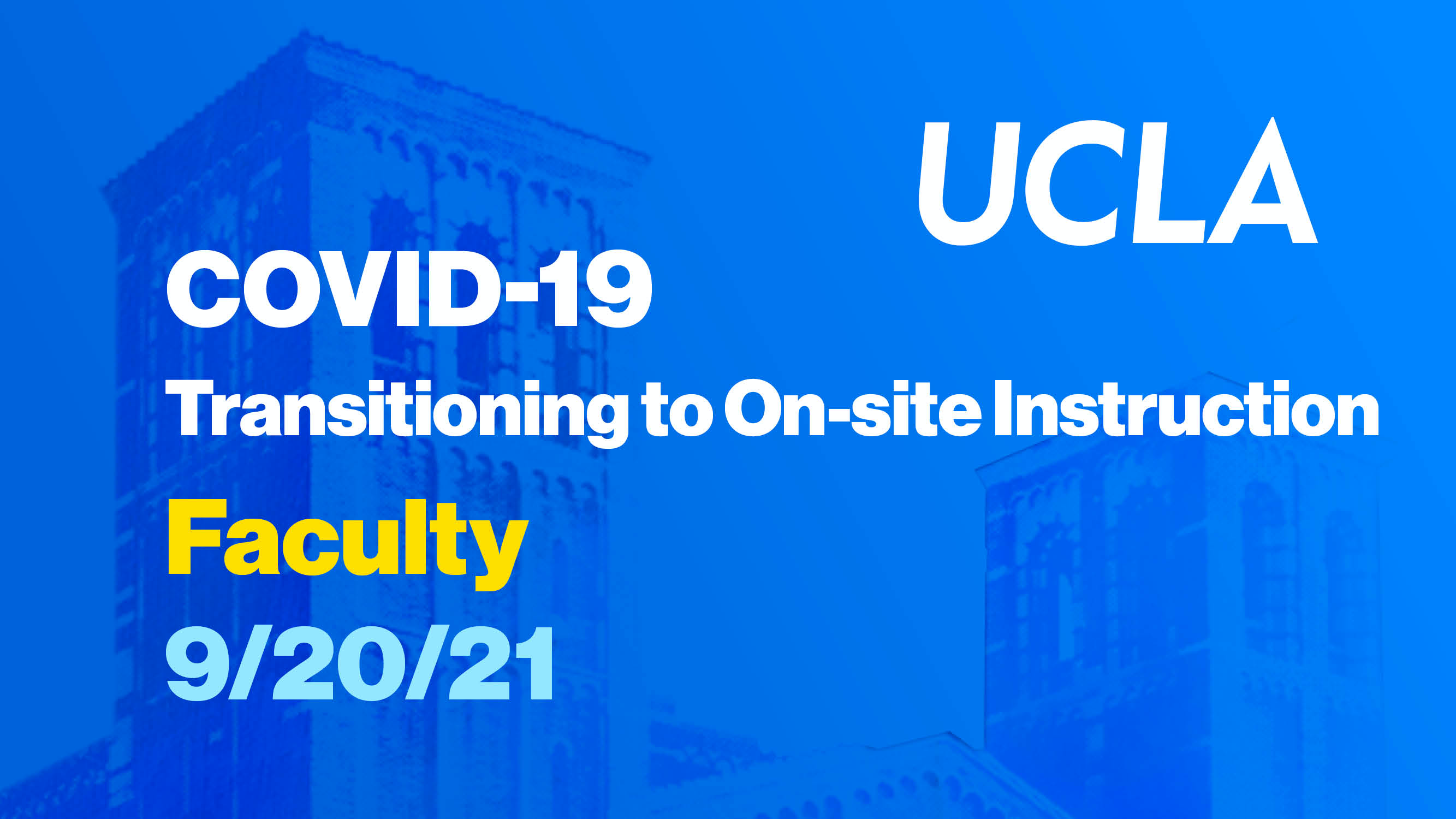 UCLA

COVID-19

Transitioning to On-site Instruction

Faculty

9/20/21